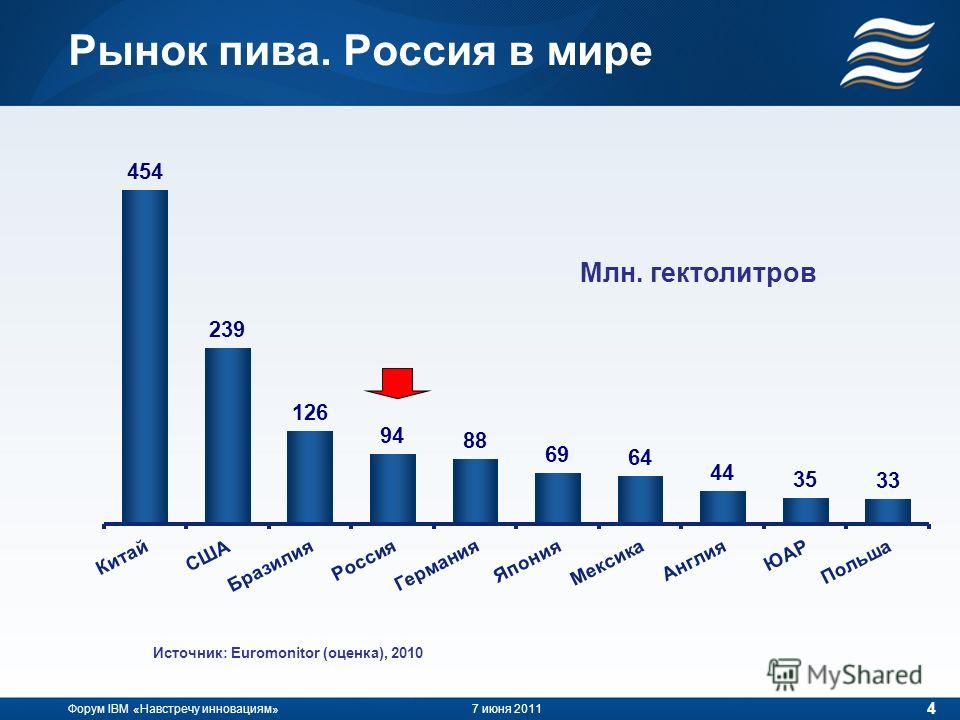 Рынок пива. Россия в мире

Млн. гектолитров

454
239
126
94
88
69
64
44
35
33

Китай
США
Бразилия
Россия
Германия
Япония
Мексика
Англия
ЮАР
Польша

Источник: Euromonitor (оценка), 2010

MyShared

Форум IBM «Навстречу инновациям»
7 июня 2011
4